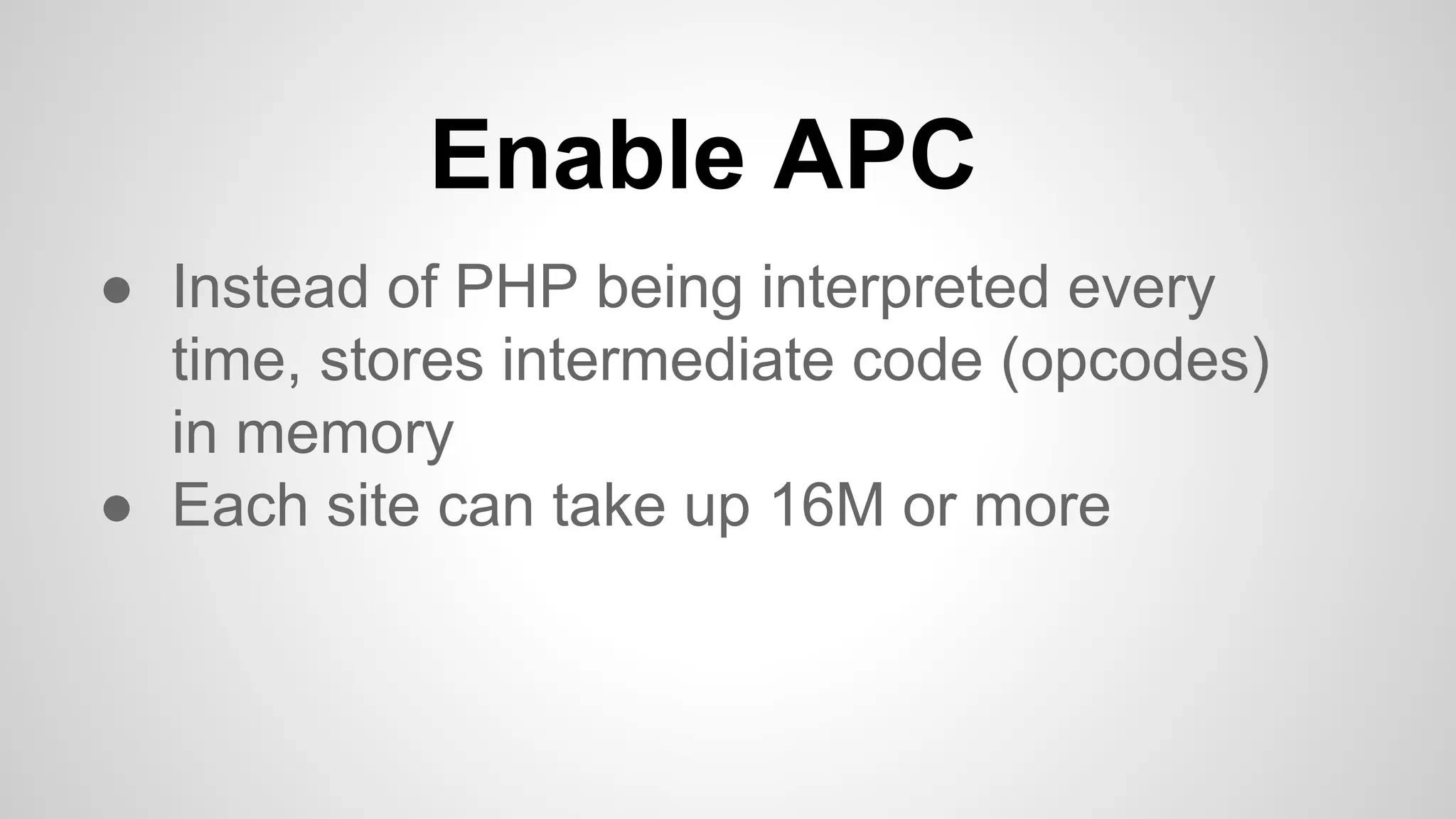 Enable APC

● Instead of PHP being interpreted every time, stores intermediate code (opcodes) in memory
● Each site can take up 16M or more